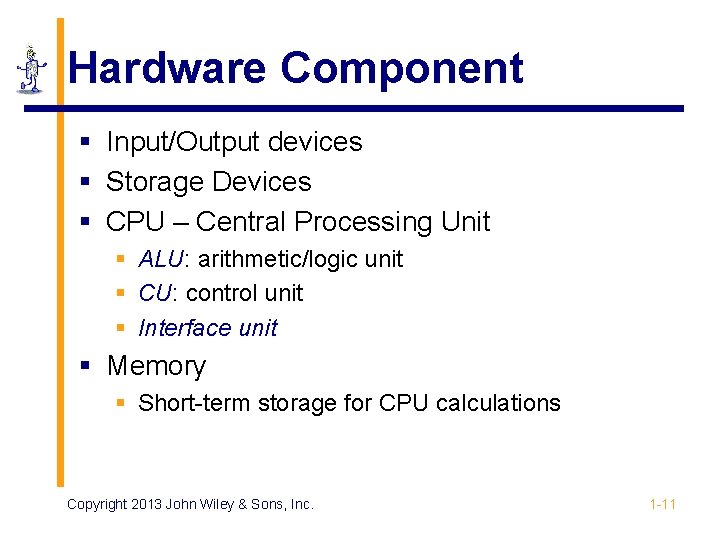 Hardware Component

- Input/Output devices
- Storage Devices
- CPU – Central Processing Unit
  - ALU: arithmetic/logic unit
  - CU: control unit
  - Interface unit
- Memory
  - Short-term storage for CPU calculations

Copyright 2013 John Wiley & Sons, Inc.

1-11